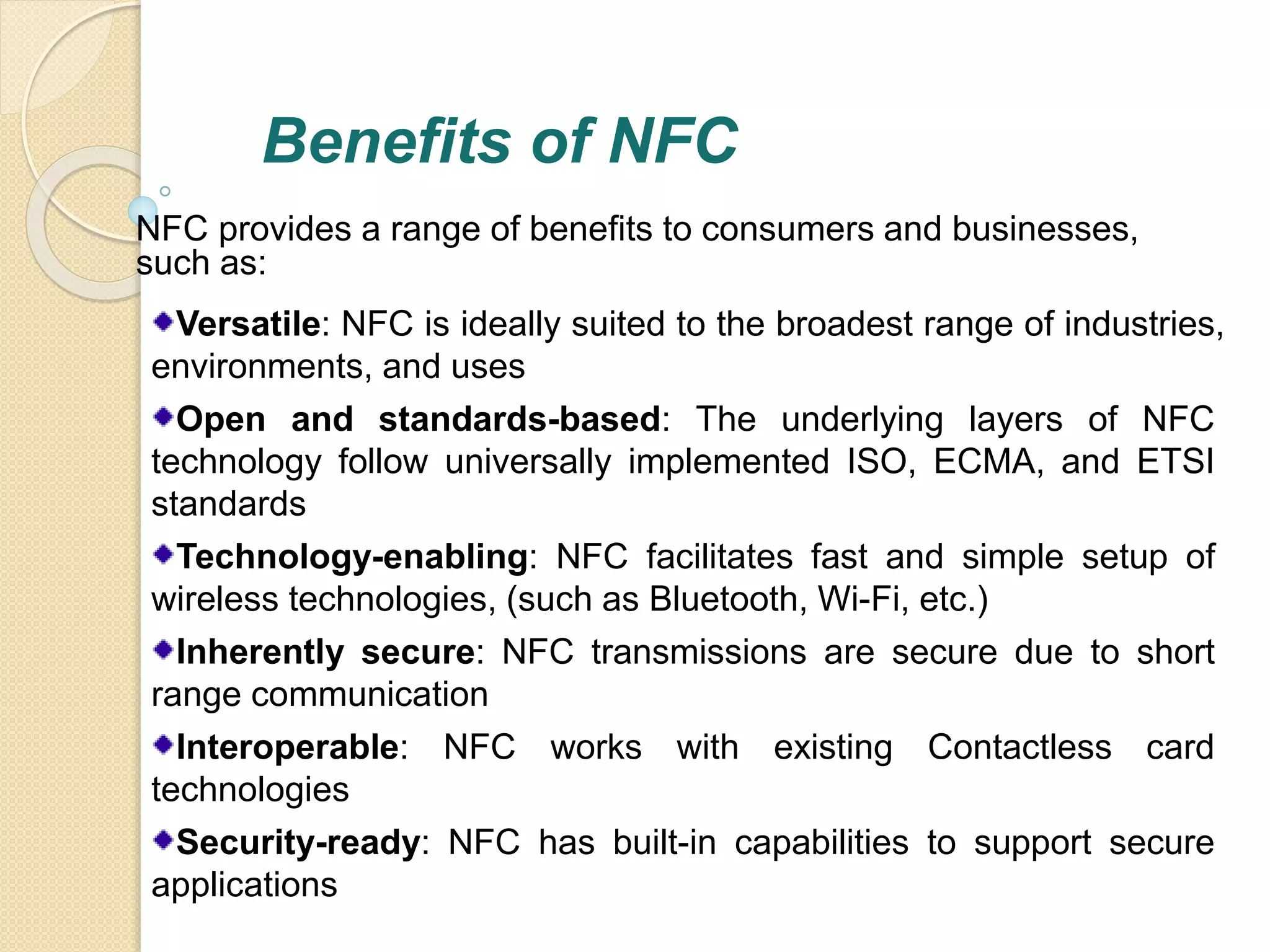 Benefits of NFC

NFC provides a range of benefits to consumers and businesses, such as:

Versatile: NFC is ideally suited to the broadest range of industries, environments, and uses

Open and standards-based: The underlying layers of NFC technology follow universally implemented ISO, ECMA, and ETSI standards

Technology-enabling: NFC facilitates fast and simple setup of wireless technologies, (such as Bluetooth, Wi-Fi, etc.)

Inherently secure: NFC transmissions are secure due to short range communication

Interoperable: NFC works with existing Contactless card technologies

Security-ready: NFC has built-in capabilities to support secure applications